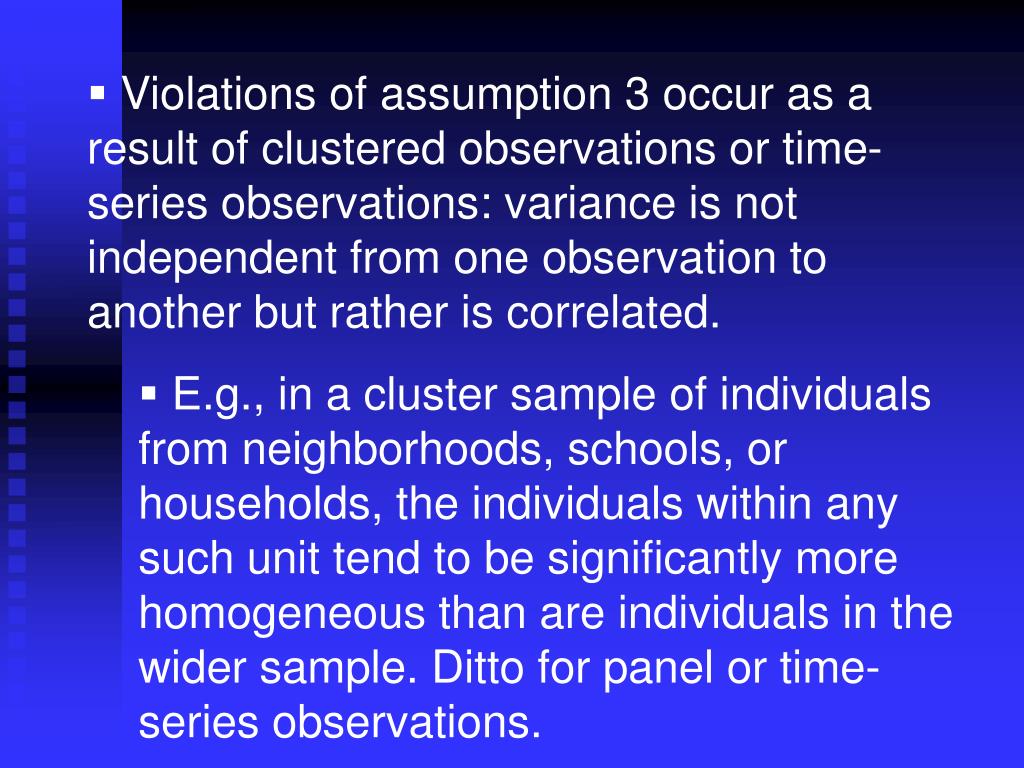 ▪ Violations of assumption 3 occur as a result of clustered observations or time-series observations: variance is not independent from one observation to another but rather is correlated.

▪ E.g., in a cluster sample of individuals from neighborhoods, schools, or households, the individuals within any such unit tend to be significantly more homogeneous than are individuals in the wider sample. Ditto for panel or time-series observations.